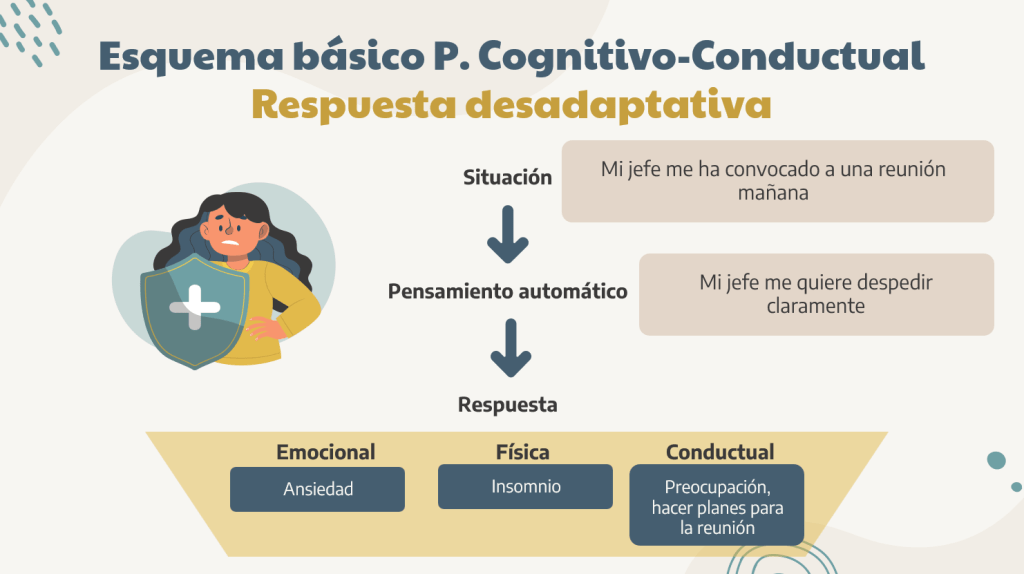 Esquema básico P. Cognitivo-Conductual
Respuesta desadaptativa

Situación

Mi jefe me ha convocado a una reunión mañana

Pensamiento automático

Mi jefe me quiere despedir claramente

Respuesta

Emocional
Ansiedad

Física
Insomnio

Conductual
Preocupación, hacer planes para la reunión